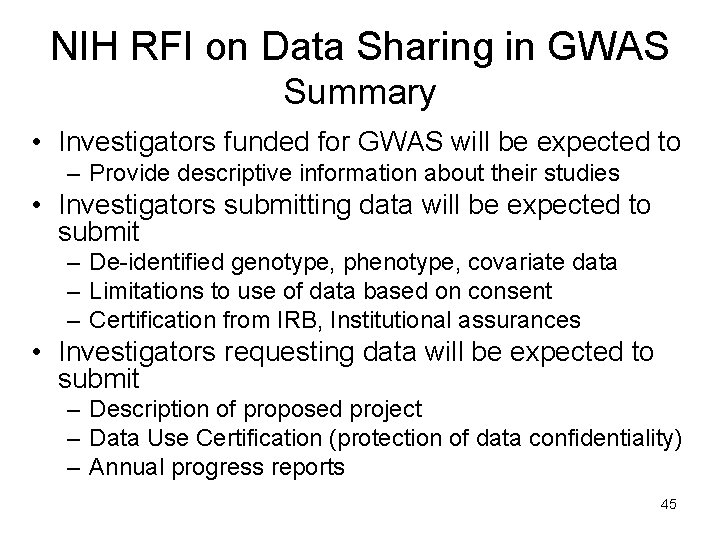 NIH RFI on Data Sharing in GWAS
Summary

• Investigators funded for GWAS will be expected to
– Provide descriptive information about their studies
• Investigators submitting data will be expected to submit
– De-identified genotype, phenotype, covariate data
– Limitations to use of data based on consent
– Certification from IRB, Institutional assurances
• Investigators requesting data will be expected to submit
– Description of proposed project
– Data Use Certification (protection of data confidentiality)
– Annual progress reports

45